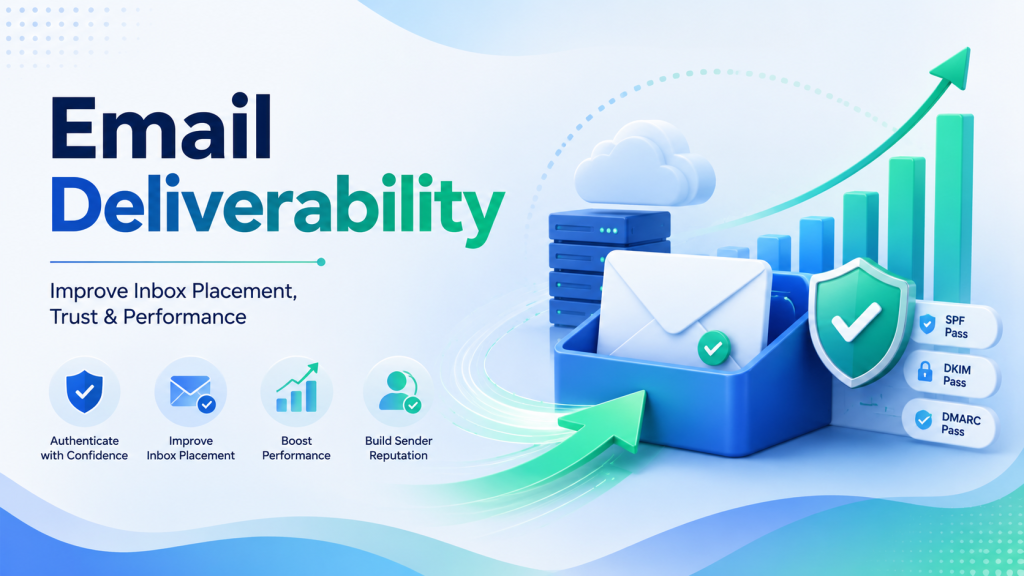 Email Deliverability

Improve Inbox Placement, Trust & Performance

Authenticate with Confidence

Improve Inbox Placement

Boost Performance

Build Sender Reputation

SPF Pass

DKIM Pass

DMARC Pass